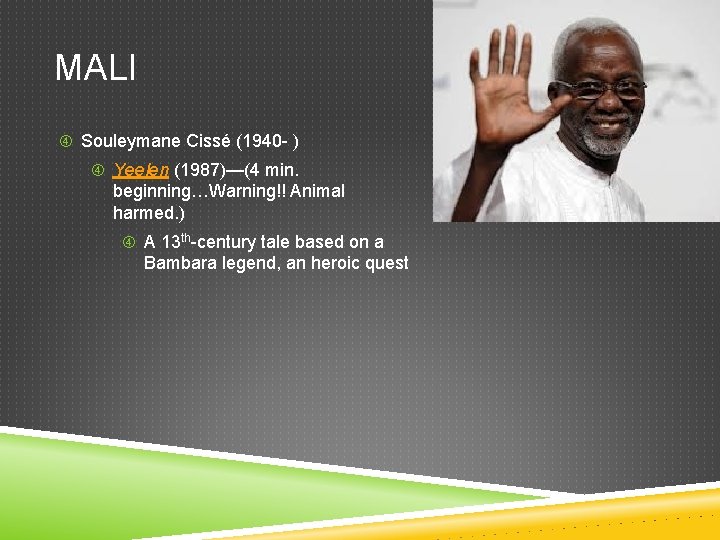 MALI

④ Souleymane Cissé (1940- )

④ Yeelen (1987)—(4 min. beginning…Warning!! Animal harmed.)

④ A 13$^{th}$-century tale based on a Bambara legend, an heroic quest